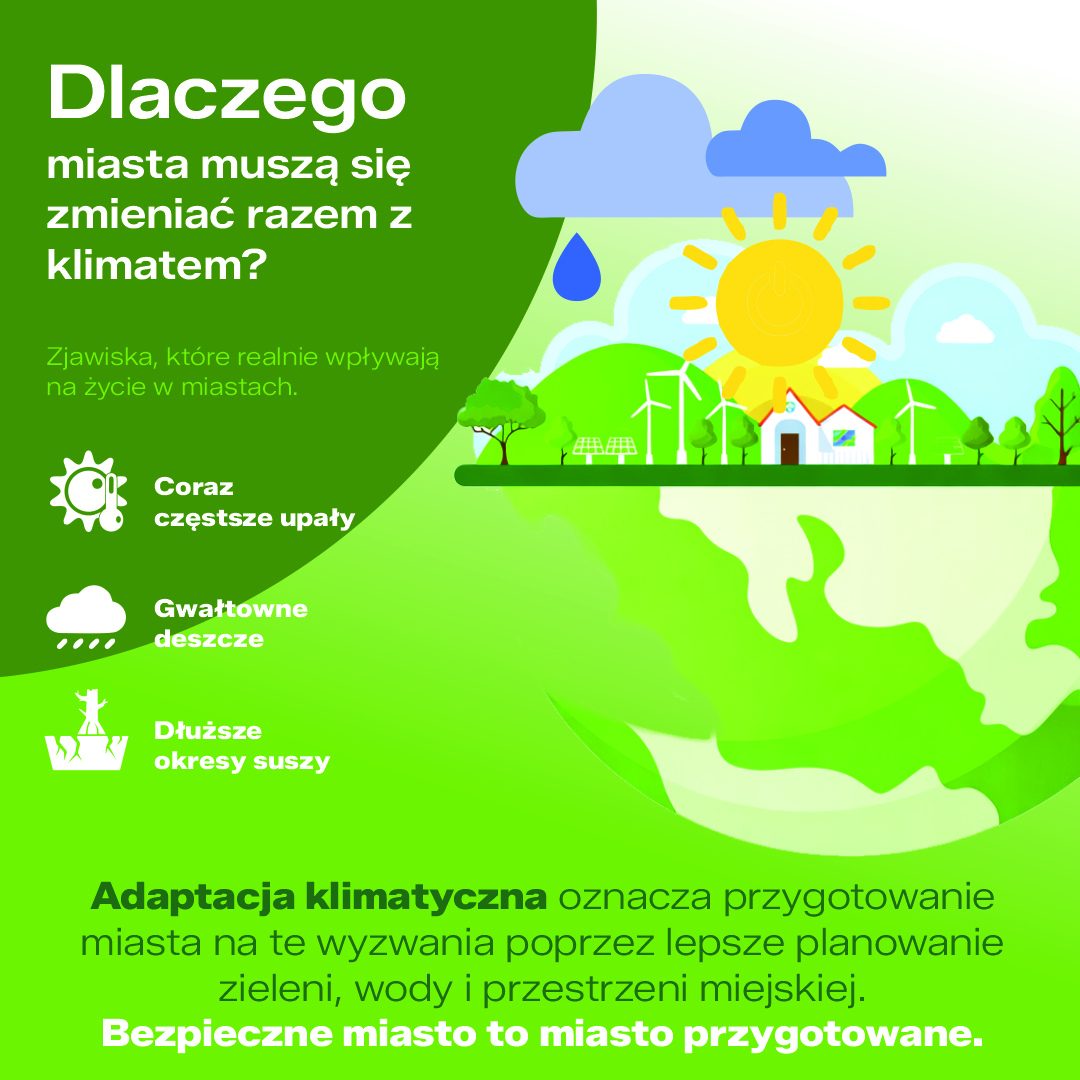 Dlaczego miasta muszą się zmieniać razem z klimatem?

Zjawiska, które realnie wpływają na życie w miastach.

Coraz częstsze upały

Gwałtowne deszcze

Dłuższe okresy suszy

Adaptacja klimatyczna oznacza przygotowanie miasta na te wyzwania poprzez lepsze planowanie zieleni, wody i przestrzeni miejskiej.
Bezpieczne miasto to miasto przygotowane.